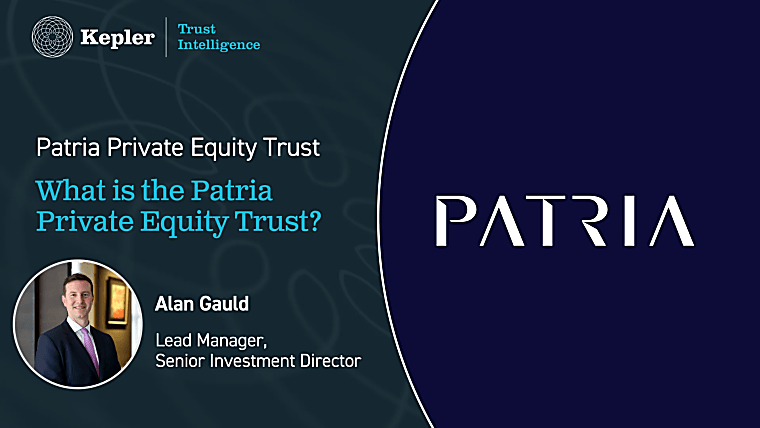 Kepler
Trust Intelligence

Patria Private Equity Trust

What is the Patria Private Equity Trust?

Alan Gauld

Lead Manager, Senior Investment Director

PATRIA